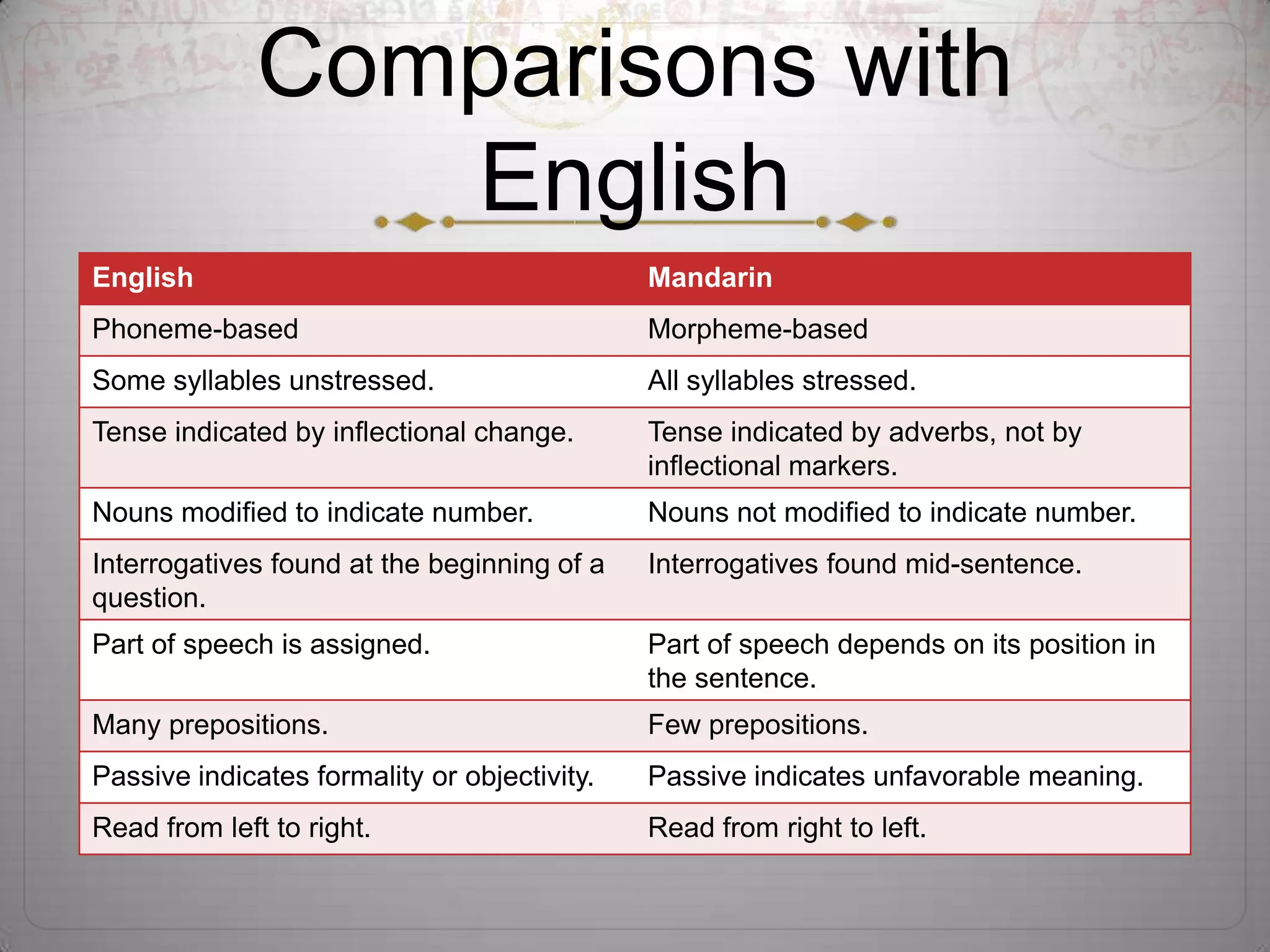 Comparisons with English

| English | Mandarin |
|---|---|
| Phoneme-based | Morpheme-based |
| Some syllables unstressed. | All syllables stressed. |
| Tense indicated by inflectional change. | Tense indicated by adverbs, not by inflectional markers. |
| Nouns modified to indicate number. | Nouns not modified to indicate number. |
| Interrogatives found at the beginning of a question. | Interrogatives found mid-sentence. |
| Part of speech is assigned. | Part of speech depends on its position in the sentence. |
| Many prepositions. | Few prepositions. |
| Passive indicates formality or objectivity. | Passive indicates unfavorable meaning. |
| Read from left to right. | Read from right to left. |